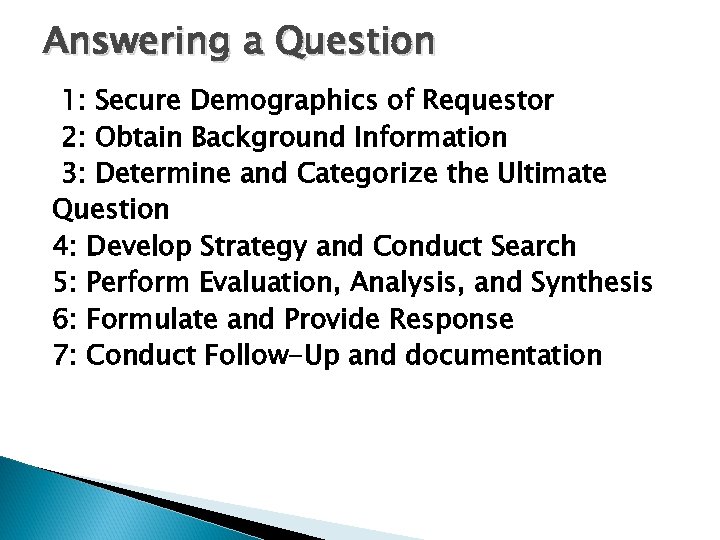 Answering a Question

1: Secure Demographics of Requestor
2: Obtain Background Information
3: Determine and Categorize the Ultimate Question
4: Develop Strategy and Conduct Search
5: Perform Evaluation, Analysis, and Synthesis
6: Formulate and Provide Response
7: Conduct Follow-Up and documentation